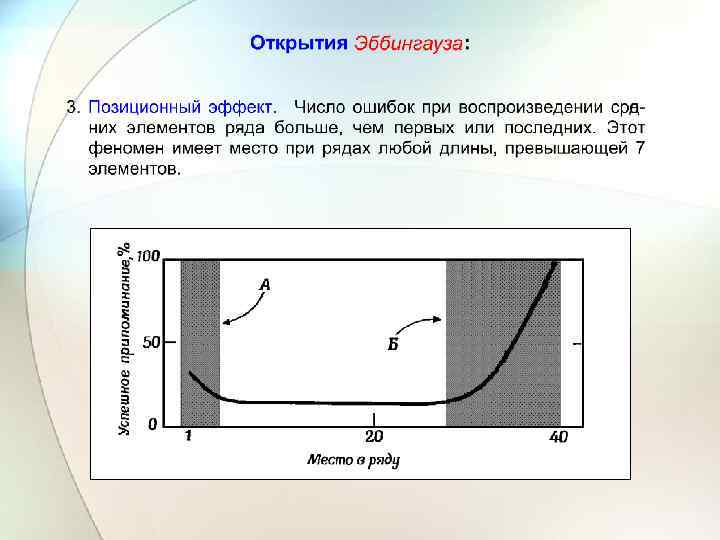 Открытия Эббингауза:

3. Позиционный эффект. Число ошибок при воспроизведении средних элементов ряда больше, чем первых или последних. Этот феномен имеет место при рядах любой длины, превышающей 7 элементов.

Успешное припоминание,%
100
50
0
А
Б
1
20
40
Место в ряду